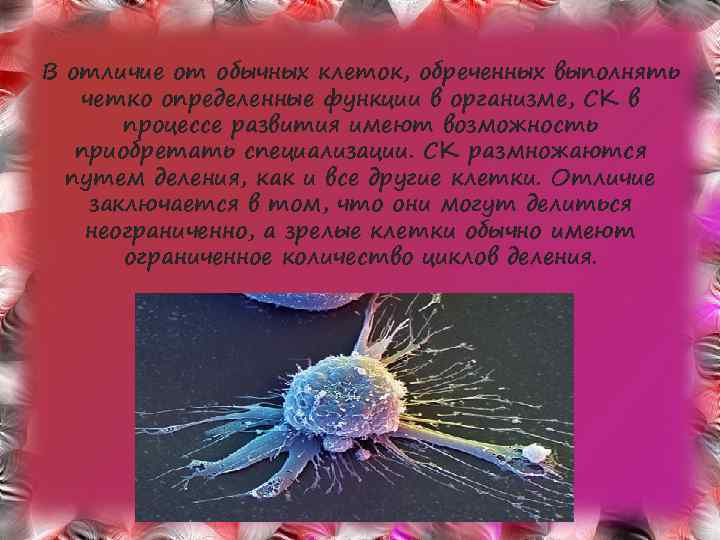 В отличие от обычных клеток, обреченных выполнять четко определенные функции в организме, СК в процессе развития имеют возможность приобретать специализации. СК размножаются путем деления, как и все другие клетки. Отличие заключается в том, что они могут делиться неограниченно, а зрелые клетки обычно имеют ограниченное количество циклов деления.